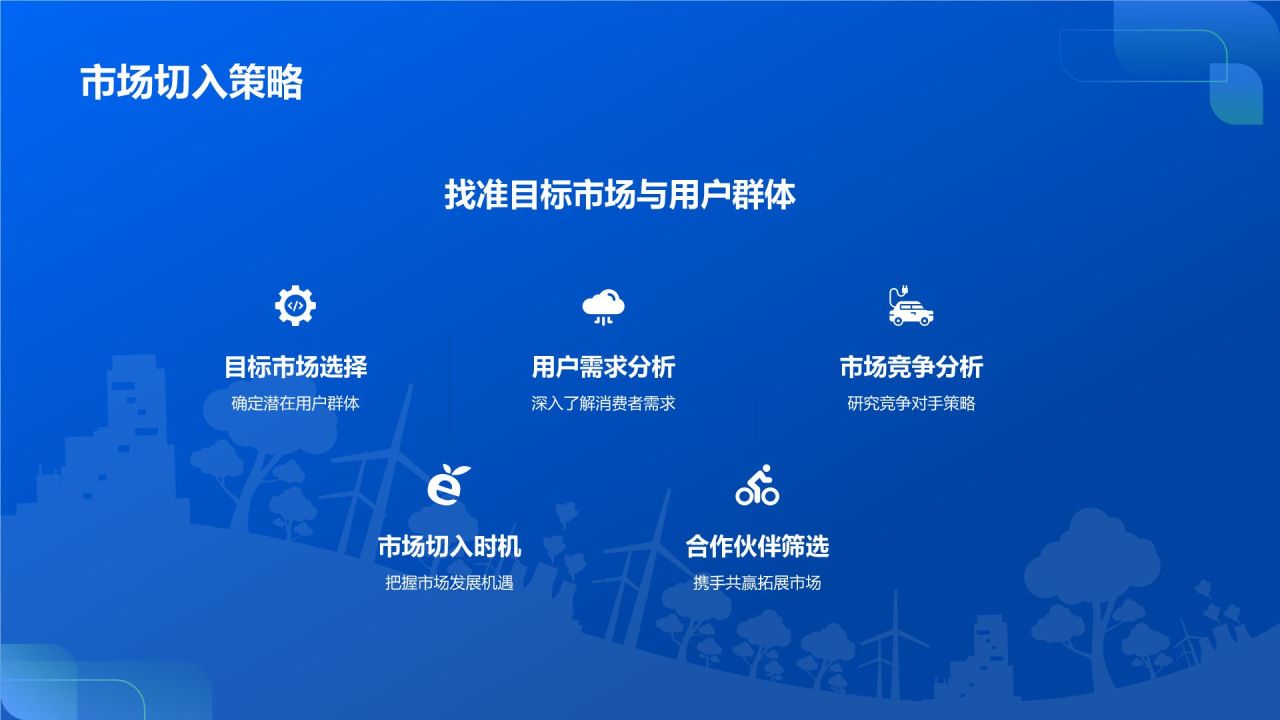 市场切入策略

找准目标市场与用户群体

目标市场选择
确定潜在用户群体

用户需求分析
深入了解消费者需求

市场竞争分析
研究竞争对手策略

市场切入时机
把握市场发展机遇

合作伙伴筛选
携手共赢拓展市场